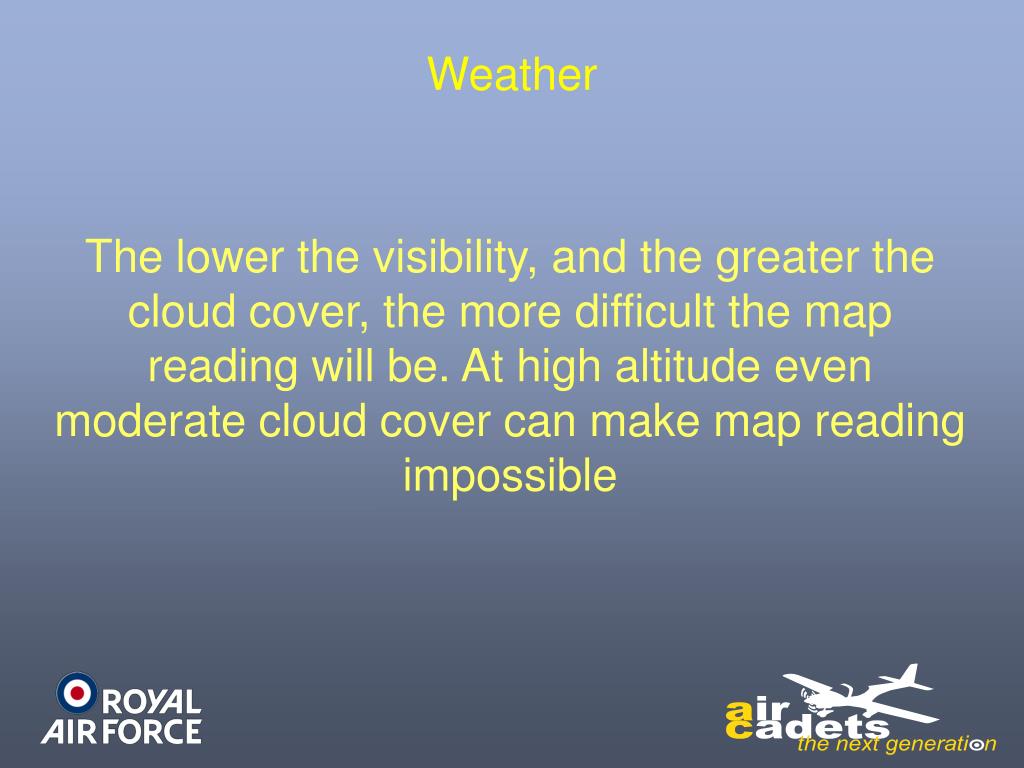 Weather

The lower the visibility, and the greater the cloud cover, the more difficult the map reading will be. At high altitude even moderate cloud cover can make map reading impossible

ROYAL AIR FORCE

air cadets the next generation